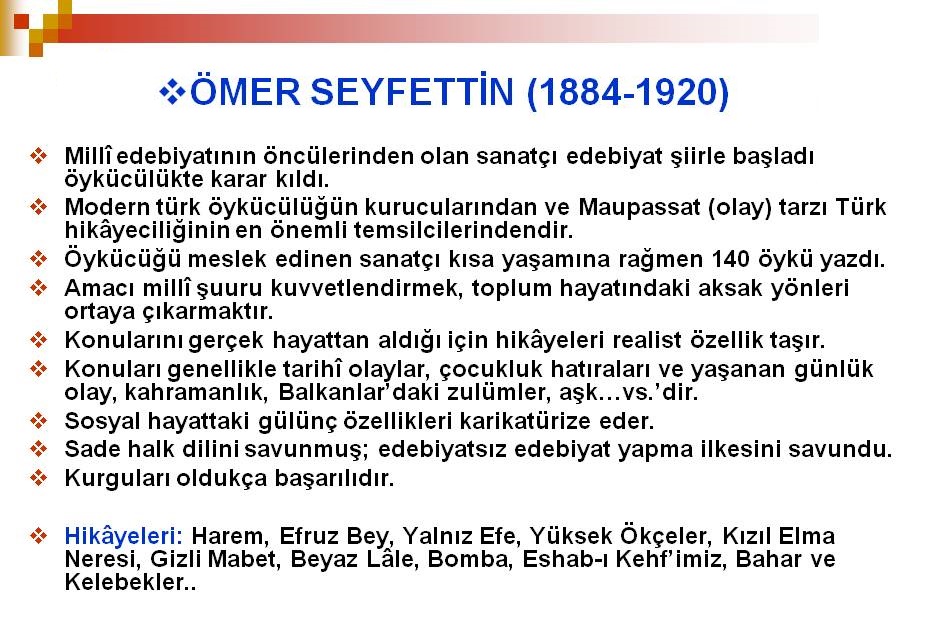 ❖ÖMER SEYFETTİN (1884-1920)

❖ Millî edebiyatının öncülerinden olan sanatçı edebiyat şiirle başladı öykücülükte karar kıldı.
❖ Modern türk öykücülüğün kurucularından ve Maupassat (olay) tarzı Türk hikâyeciliğinin en önemli temsilcilerindendir.
❖ Öykücüğü meslek edinen sanatçı kısa yaşamına rağmen 140 öykü yazdı.
❖ Amacı millî şuuru kuvvetlendirmek, toplum hayatındaki aksak yönleri ortaya çıkarmaktır.
❖ Konularını gerçek hayattan aldığı için hikâyeleri realist özellik taşır.
❖ Konuları genellikle tarihî olaylar, çocukluk hatıraları ve yaşanan günlük olay, kahramanlık, Balkanlar'daki zulümler, aşk…vs.'dir.
❖ Sosyal hayattaki gülünç özellikleri karikatürize eder.
❖ Sade halk dilini savunmuş; edebiyatsız edebiyat yapma ilkesini savundu.
❖ Kurguları oldukça başarılıdır.

❖ Hikâyeleri: Harem, Efruz Bey, Yalnız Efe, Yüksek Ökçeler, Kızıl Elma Neresi, Gizli Mabet, Beyaz Lâle, Bomba, Eshab-ı Kehf'imiz, Bahar ve Kelebekler..